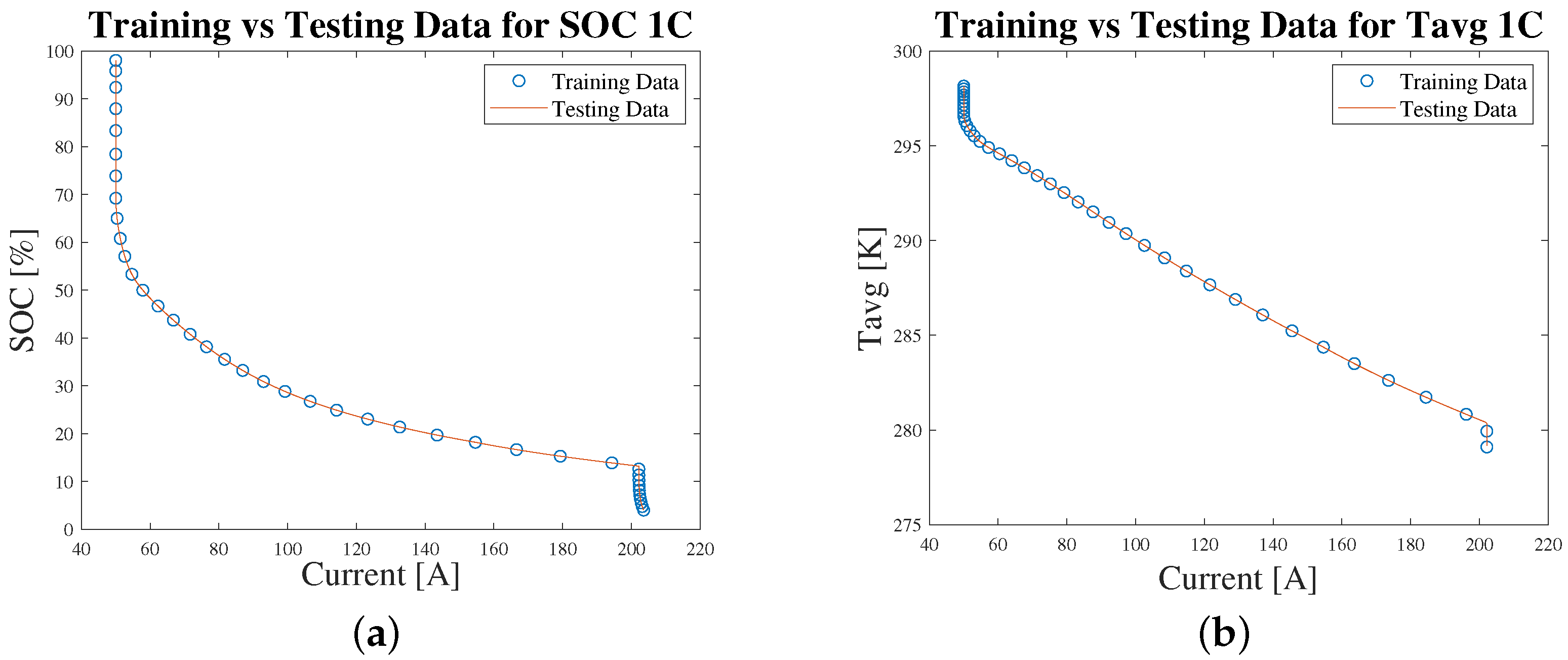 Training vs Testing Data for SOC 1C

Training Data
Testing Data

SOC [%]

100
90
80
70
60
50
40
30
20
10
0

40 60 80 100 120 140 160 180 200 220

Current [A]

(a)

Training vs Testing Data for Tavg 1C

Training Data
Testing Data

Tavg [K]

300
295
290
285
280
275

40 60 80 100 120 140 160 180 200 220

Current [A]

(b)